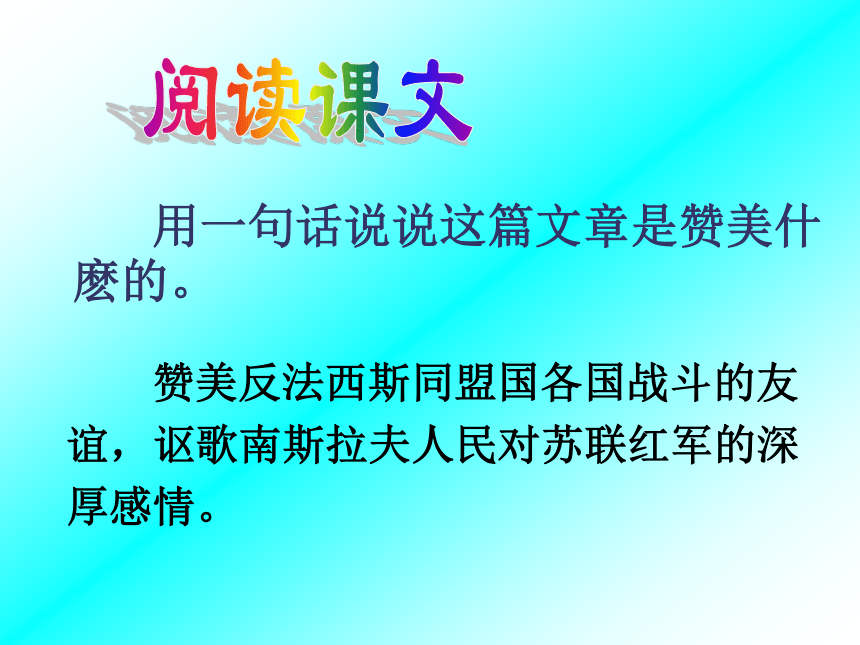 阅读课文

用一句话说说这篇文章是赞美什麽的。

赞美反法西斯同盟国各国战斗的友谊，讴歌南斯拉夫人民对苏联红军的深厚感情。